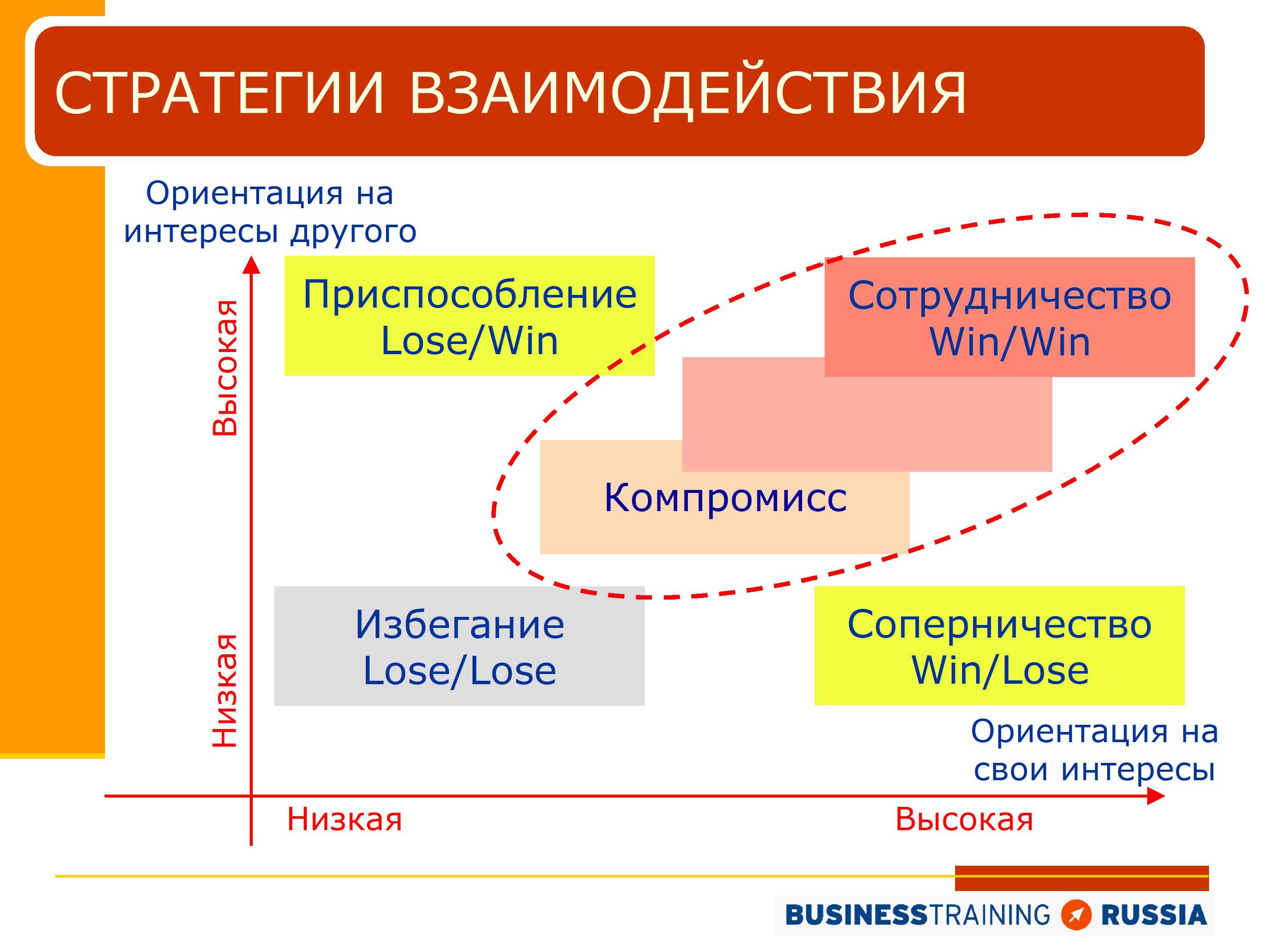 СТРАТЕГИИ ВЗАИМОДЕЙСТВИЯ

Ориентация на интересы другого

Высокая

Низкая

Приспособление Lose/Win

Сотрудничество Win/Win

Компромисс

Избегание Lose/Lose

Соперничество Win/Lose

Ориентация на свои интересы

Низкая

Высокая

BUSINESSTRAINING RUSSIA